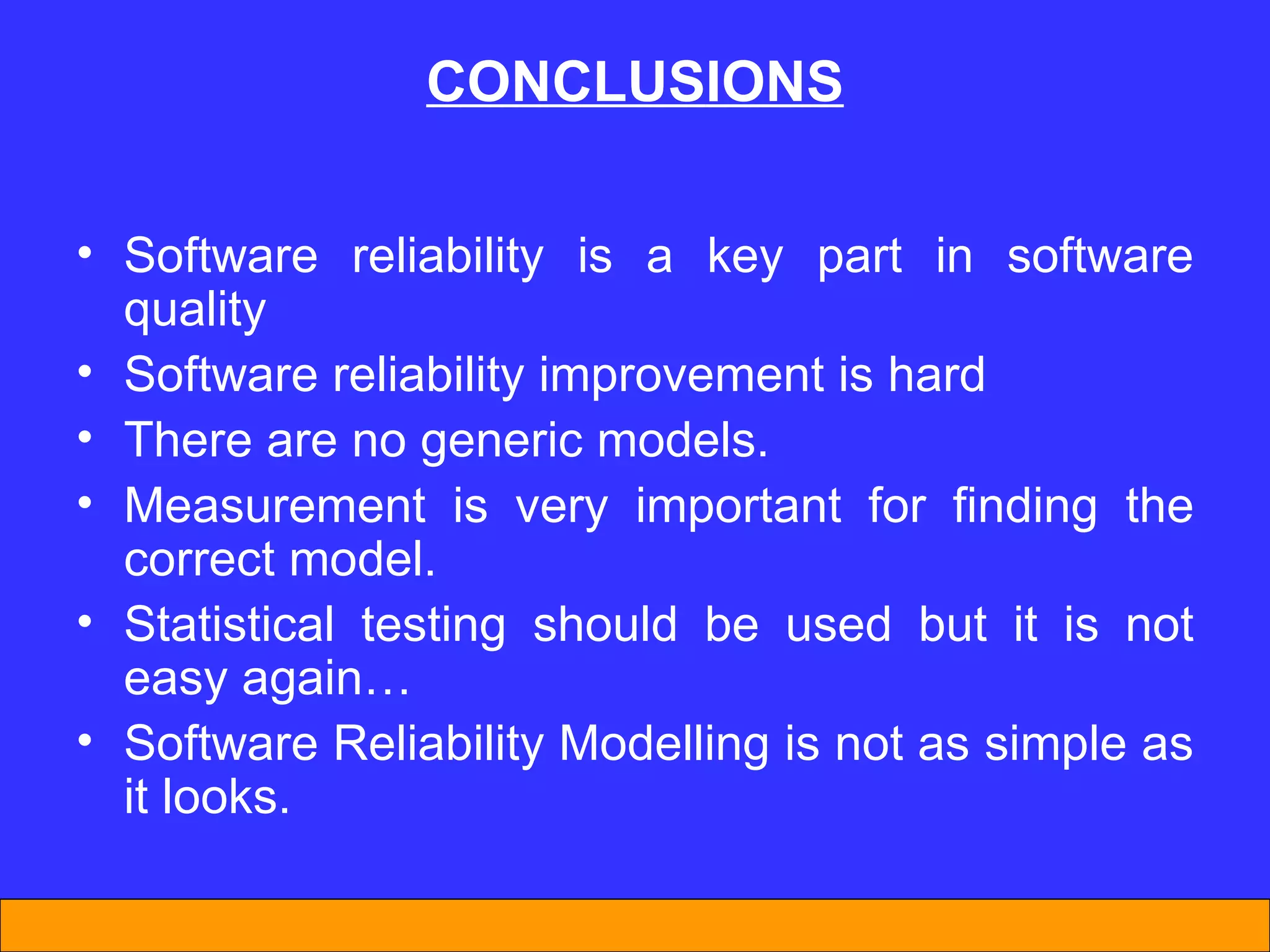 CONCLUSIONS

• Software reliability is a key part in software quality
• Software reliability improvement is hard
• There are no generic models.
• Measurement is very important for finding the correct model.
• Statistical testing should be used but it is not easy again…
• Software Reliability Modelling is not as simple as it looks.